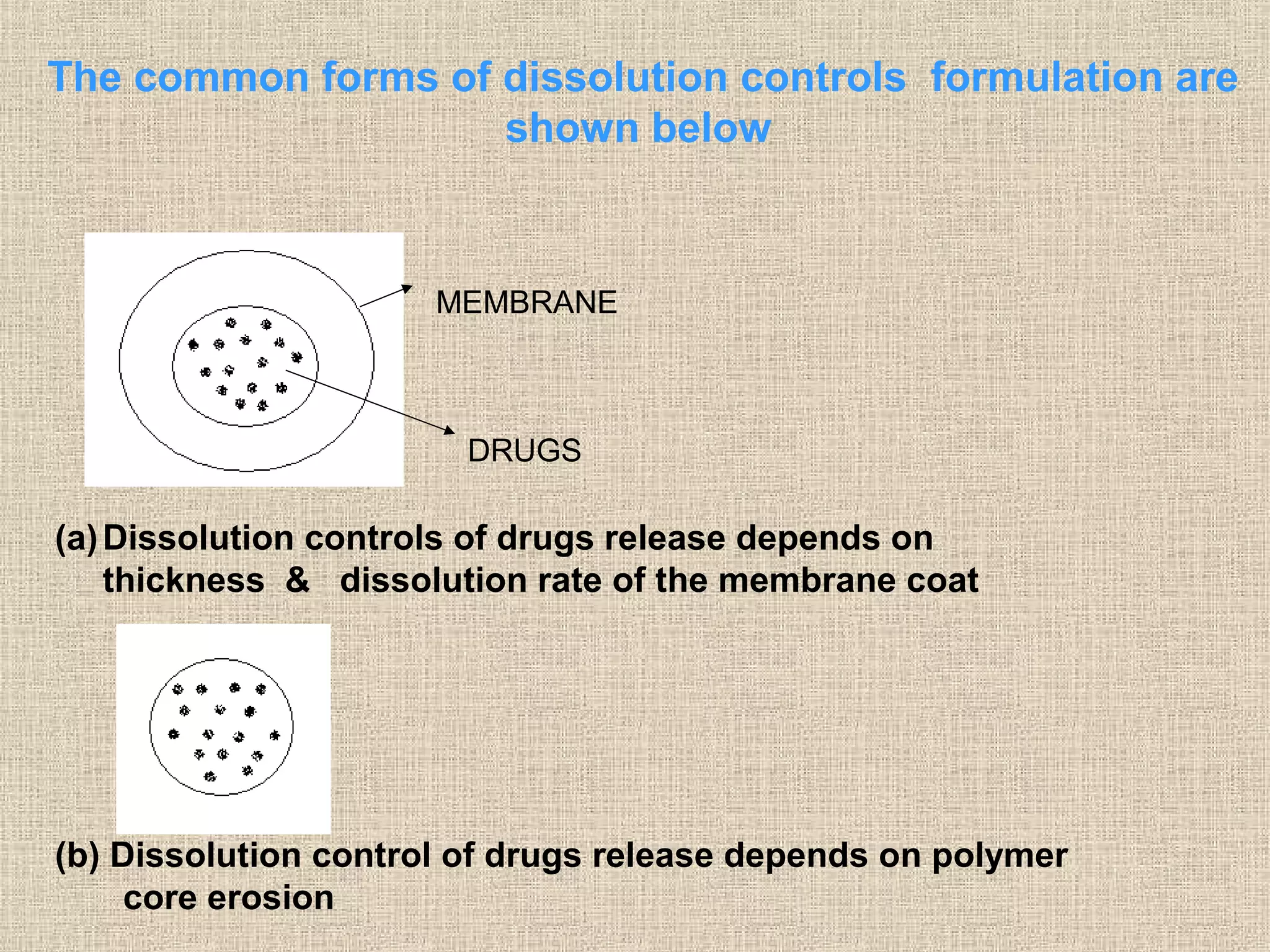 The common forms of dissolution controls  formulation are shown below

MEMBRANE

DRUGS

(a) Dissolution controls of drugs release depends on thickness  &   dissolution rate of the membrane coat

(b) Dissolution control of drugs release depends on polymer core erosion